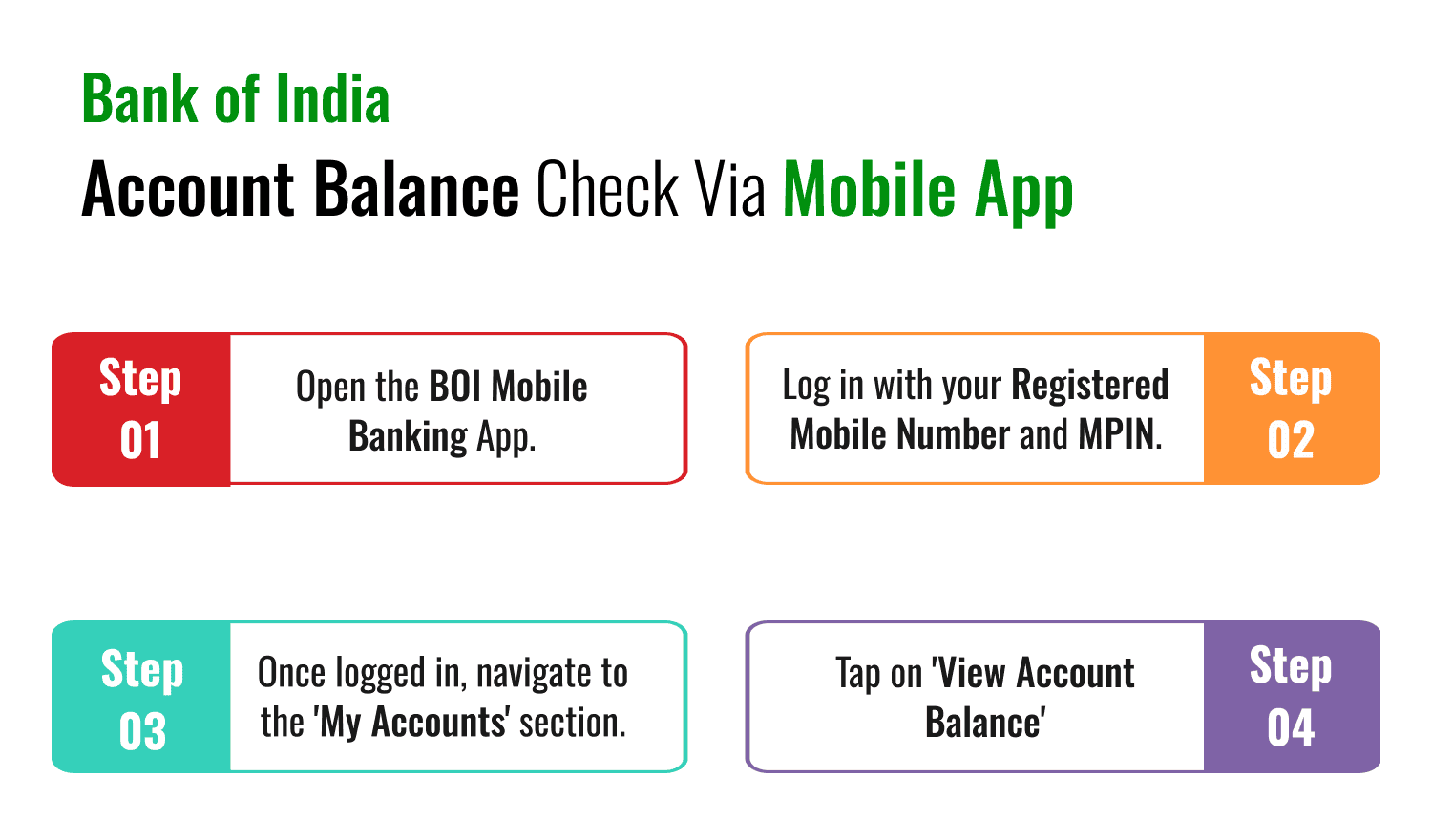 Bank of India
Account Balance Check Via Mobile App

Step 01

Open the BOI Mobile Banking App.

Log in with your Registered Mobile Number and MPIN.

Step 02

Step 03

Once logged in, navigate to the 'My Accounts' section.

Tap on 'View Account Balance'

Step 04